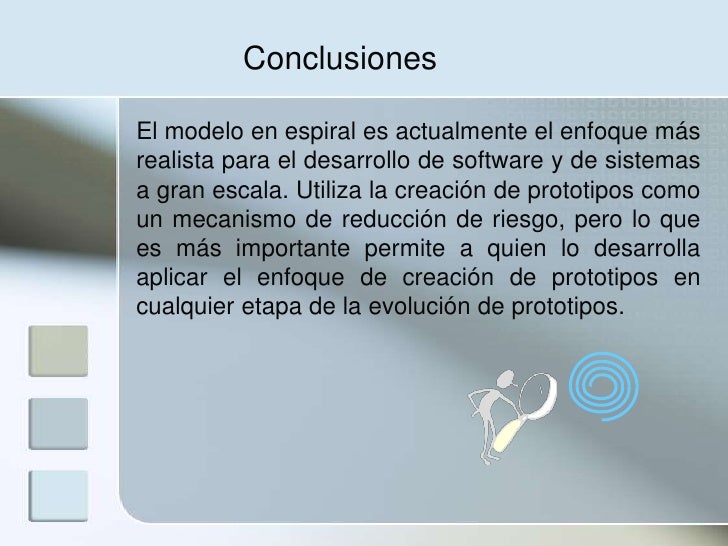 Conclusiones

El modelo en espiral es actualmente el enfoque más realista para el desarrollo de software y de sistemas a gran escala. Utiliza la creación de prototipos como un mecanismo de reducción de riesgo, pero lo que es más importante permite a quien lo desarrolla aplicar el enfoque de creación de prototipos en cualquier etapa de la evolución de prototipos.